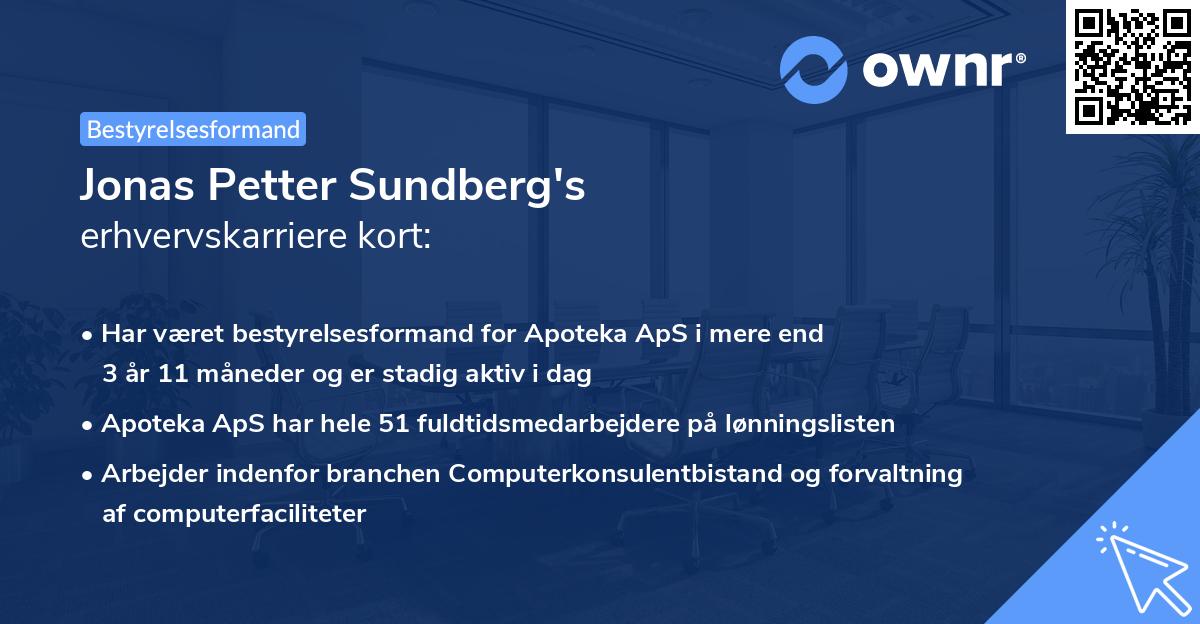 ownr®

Bestyrelsesformand

Jonas Petter Sundberg's
erhvervskarriere kort:

• Har været bestyrelsesformand for Apoteka ApS i mere end 3 år 11 måneder og er stadig aktiv i dag

• Apoteka ApS har hele 51 fuldtidsmedarbejdere på lønningslisten

• Arbejder indenfor branchen Computerkonsulentbistand og forvaltning af computerfaciliteter